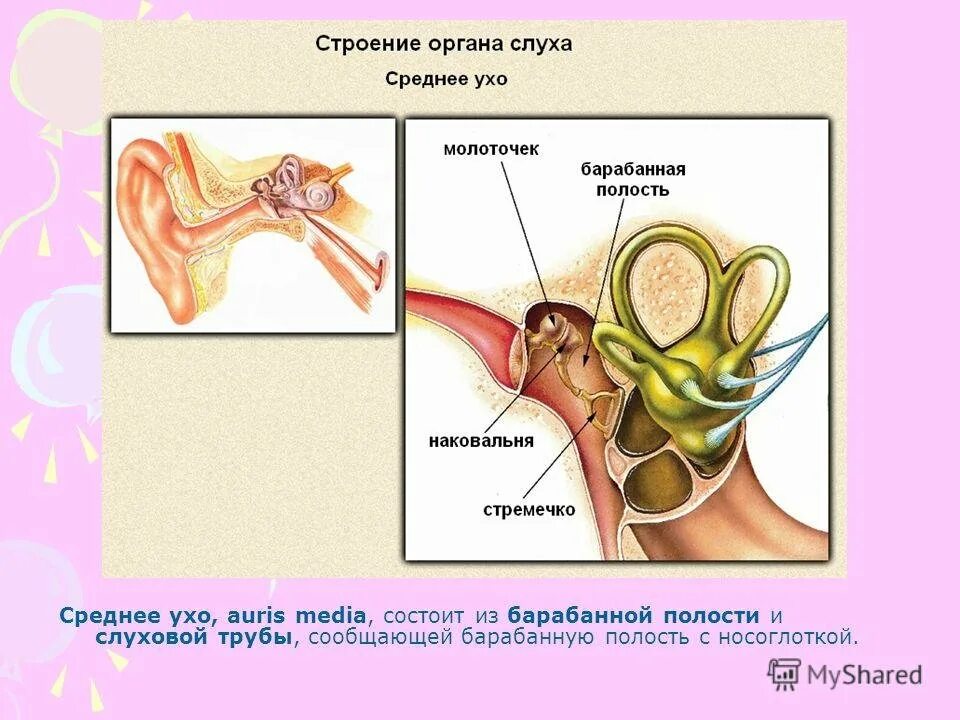 Строение органа слуха

Среднее ухо

молоточек

барабанная полость

наковальня

стремечко

Среднее ухо, auris media, состоит из барабанной полости и слуховой трубы, сообщающей барабанную полость с носоглоткой.

MyShared